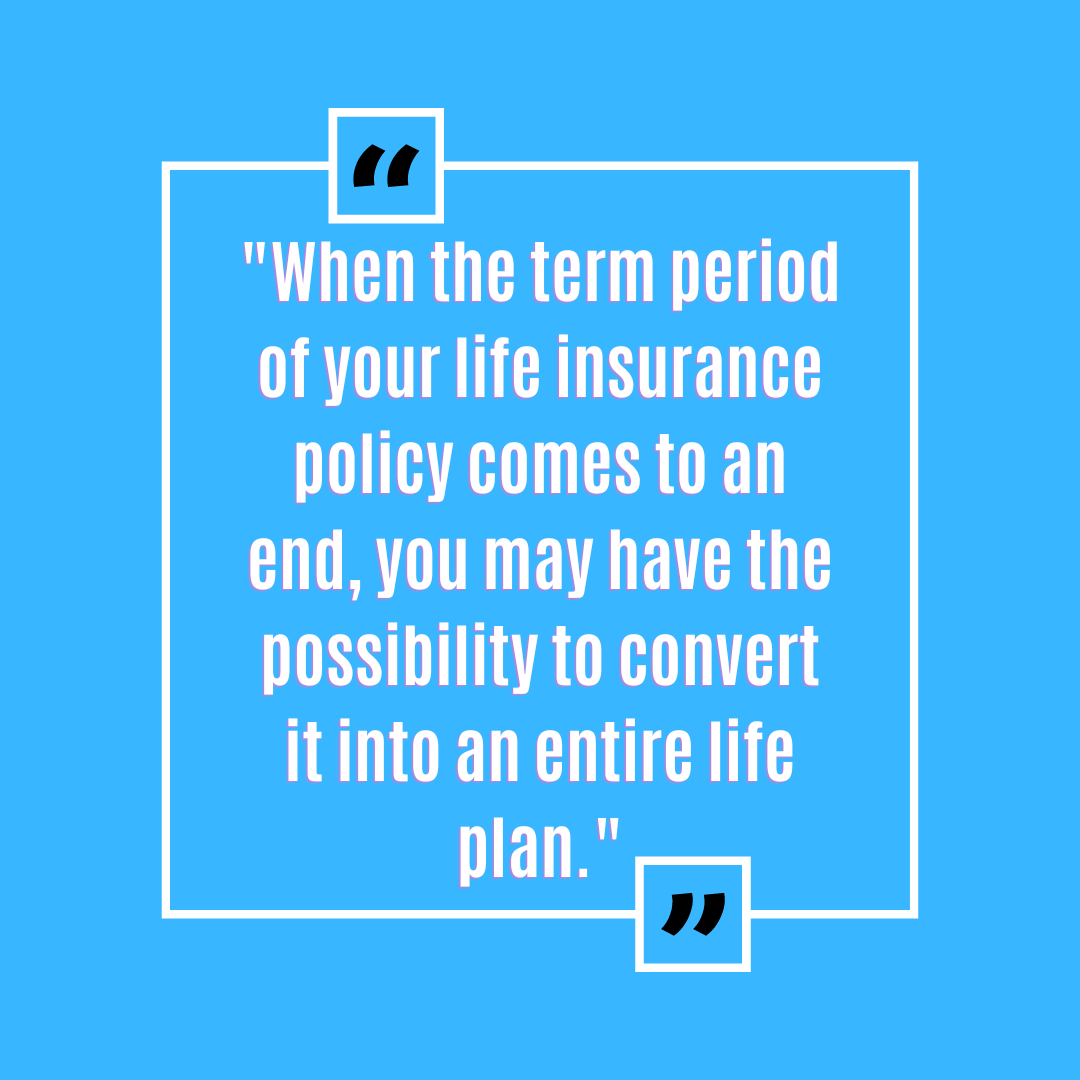 “

"When the term period of your life insurance policy comes to an end, you may have the possibility to convert it into an entire life plan."

”